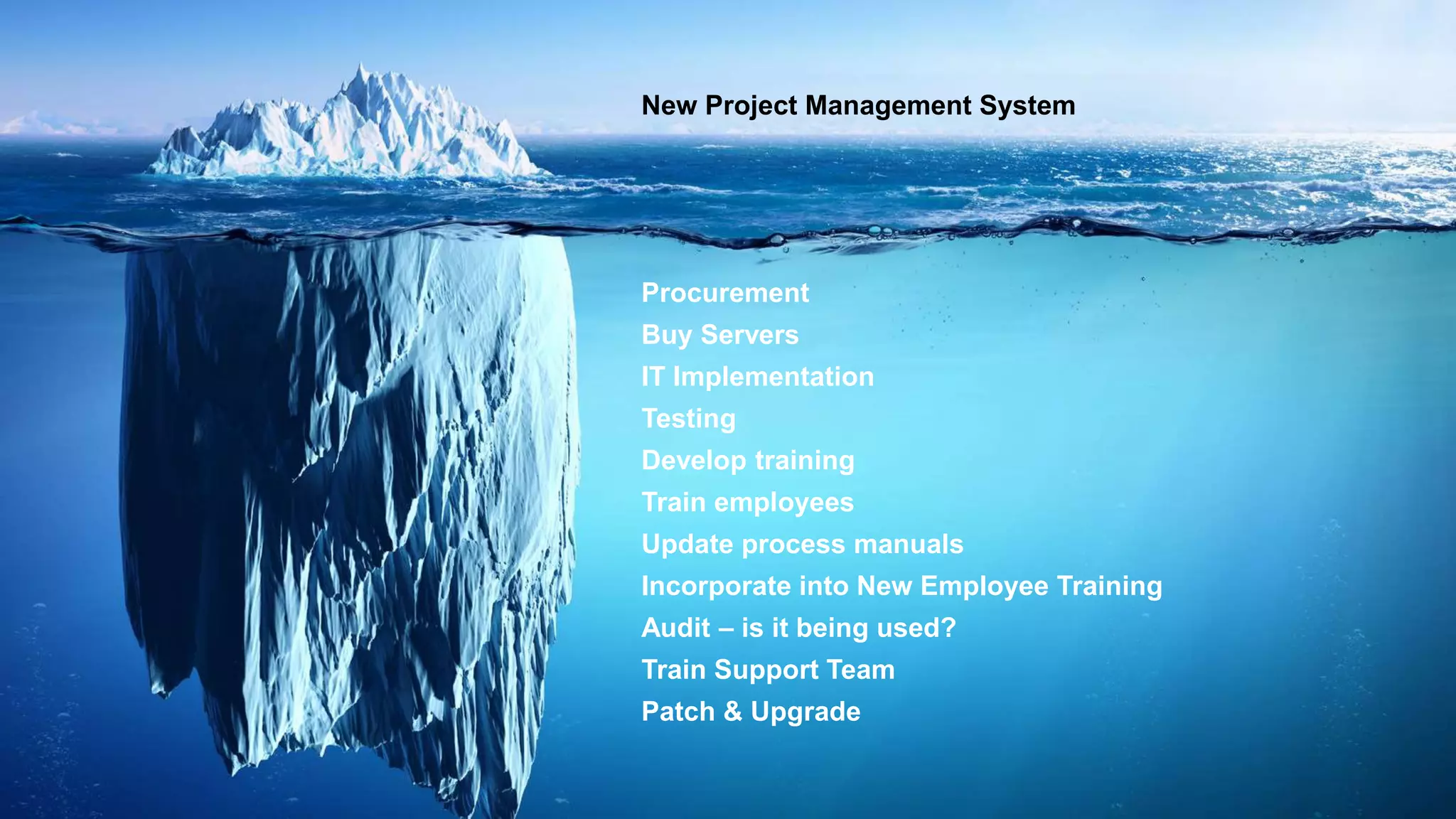 New Project Management System

Procurement
Buy Servers
IT Implementation
Testing
Develop training
Train employees
Update process manuals
Incorporate into New Employee Training
Audit – is it being used?
Train Support Team
Patch & Upgrade